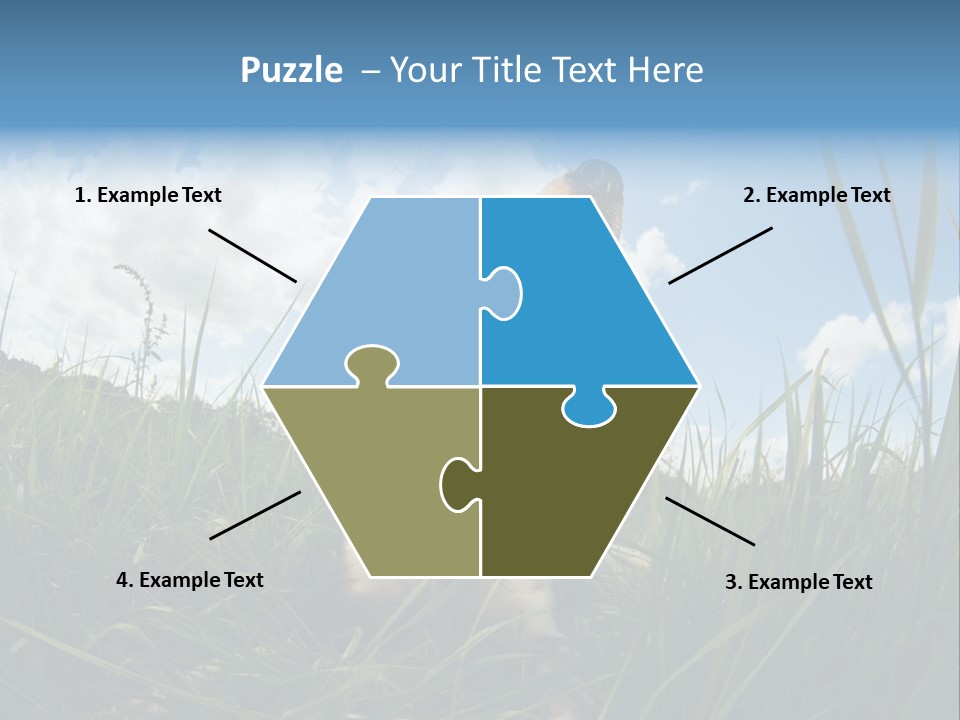 Puzzle – Your Title Text Here

1. Example Text

2. Example Text

4. Example Text

3. Example Text